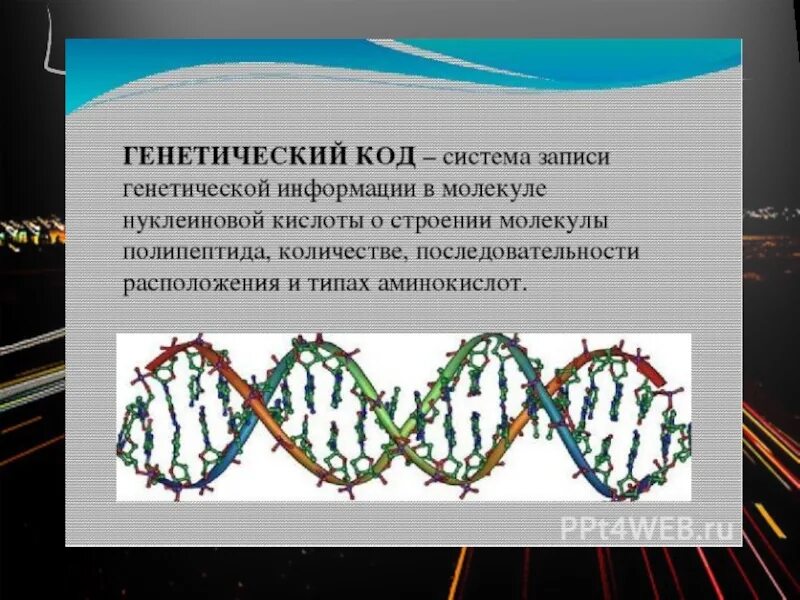 ГЕНЕТИЧЕСКИЙ КОД – система записи генетической информации в молекуле нуклеиновой кислоты о строении молекулы полипептида, количестве, последовательности расположения и типах аминокислот.

PPt4WEB.ru